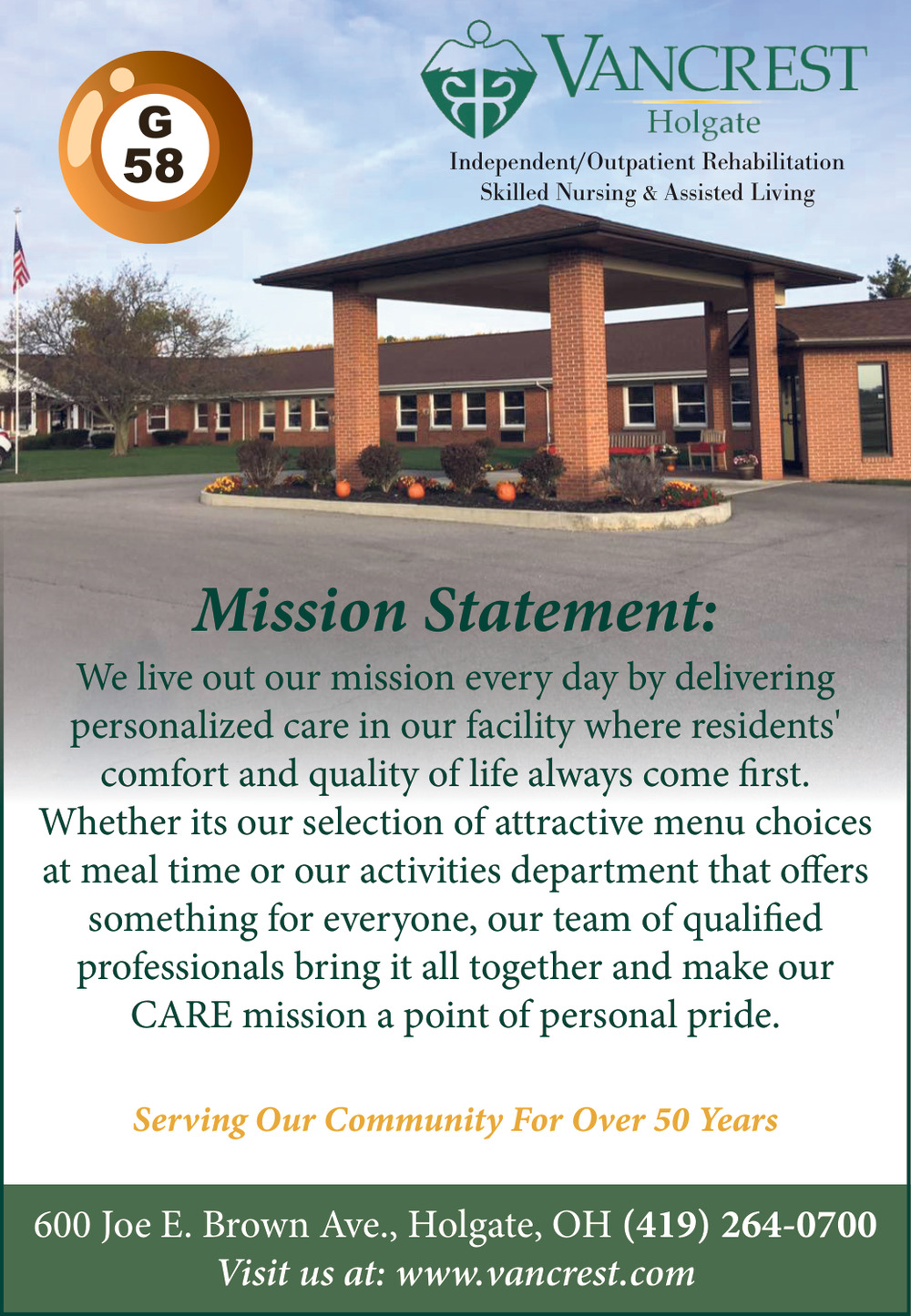 G
58

VANCREST
Holgate
Independent/Outpatient Rehabilitation
Skilled Nursing & Assisted Living

Mission Statement:
We live out our mission every day by delivering personalized care in our facility where residents' comfort and quality of life always come first. Whether its our selection of attractive menu choices at meal time or our activities department that offers something for everyone, our team of qualified professionals bring it all together and make our CARE mission a point of personal pride.

Serving Our Community For Over 50 Years

600 Joe E. Brown Ave., Holgate, OH (419) 264-0700
Visit us at: www.vancrest.com